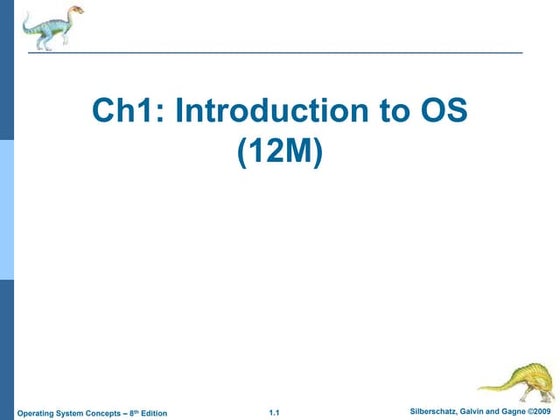 Ch1: Introduction to OS
(12M)

Operating System Concepts – 8th Edition 1.1 Silberschatz, Galvin and Gagne ©2009